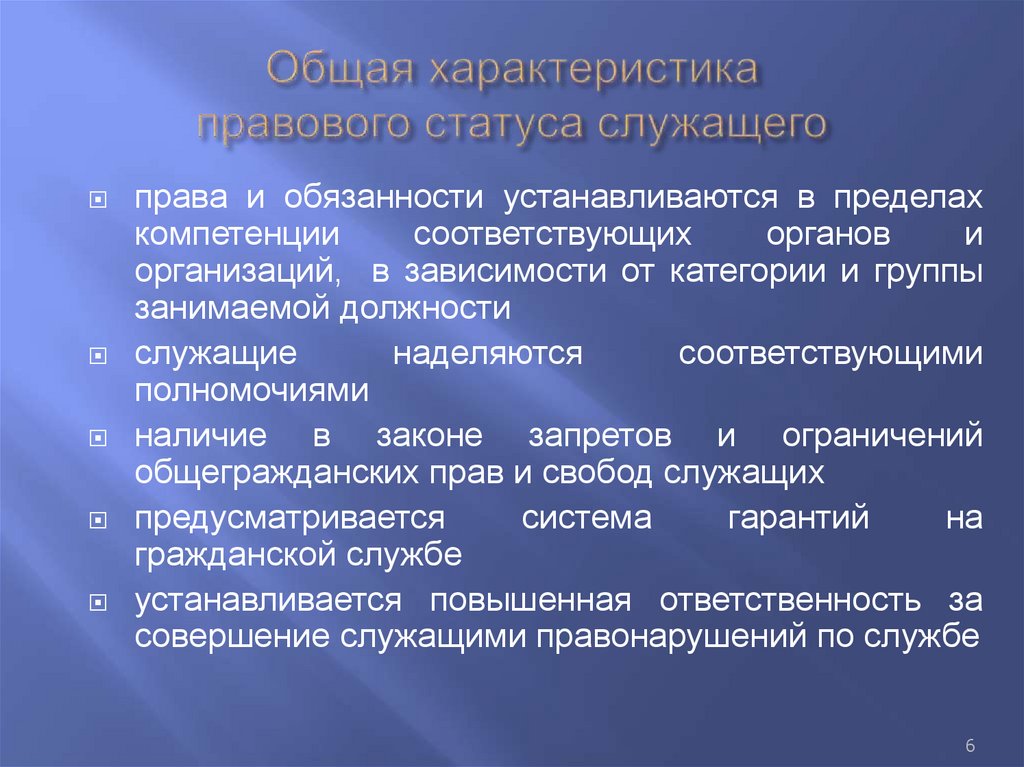 Общая характеристика правового статуса служащего

права и обязанности устанавливаются в пределах компетенции соответствующих органов и организаций, в зависимости от категории и группы занимаемой должности

служащие наделяются соответствующими полномочиями

наличие в законе запретов и ограничений общегражданских прав и свобод служащих

предусматривается система гарантий на гражданской службе

устанавливается повышенная ответственность за совершение служащими правонарушений по службе

6